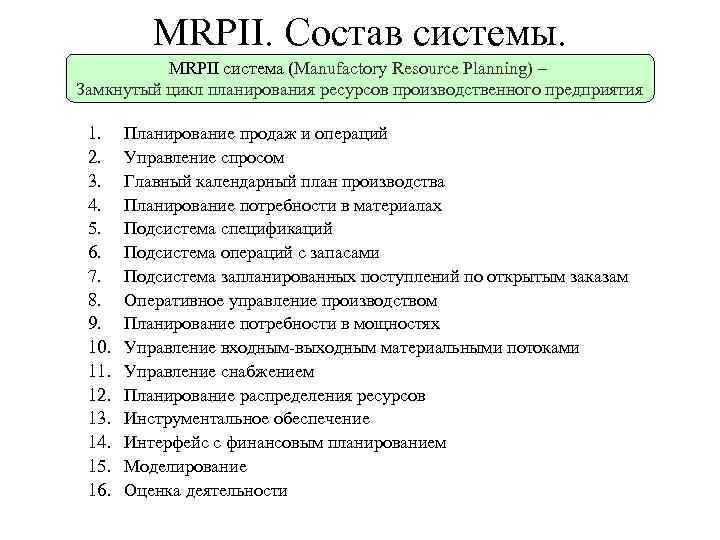 MRPII. Состав системы.

MRPII система (Manufactory Resource Planning) – Замкнутый цикл планирования ресурсов производственного предприятия

1. Планирование продаж и операций
2. Управление спросом
3. Главный календарный план производства
4. Планирование потребности в материалах
5. Подсистема спецификаций
6. Подсистема операций с запасами
7. Подсистема запланированных поступлений по открытым заказам
8. Оперативное управление производством
9. Планирование потребности в мощностях
10. Управление входным-выходным материальными потоками
11. Управление снабжением
12. Планирование распределения ресурсов
13. Инструментальное обеспечение
14. Интерфейс с финансовым планированием
15. Моделирование
16. Оценка деятельности